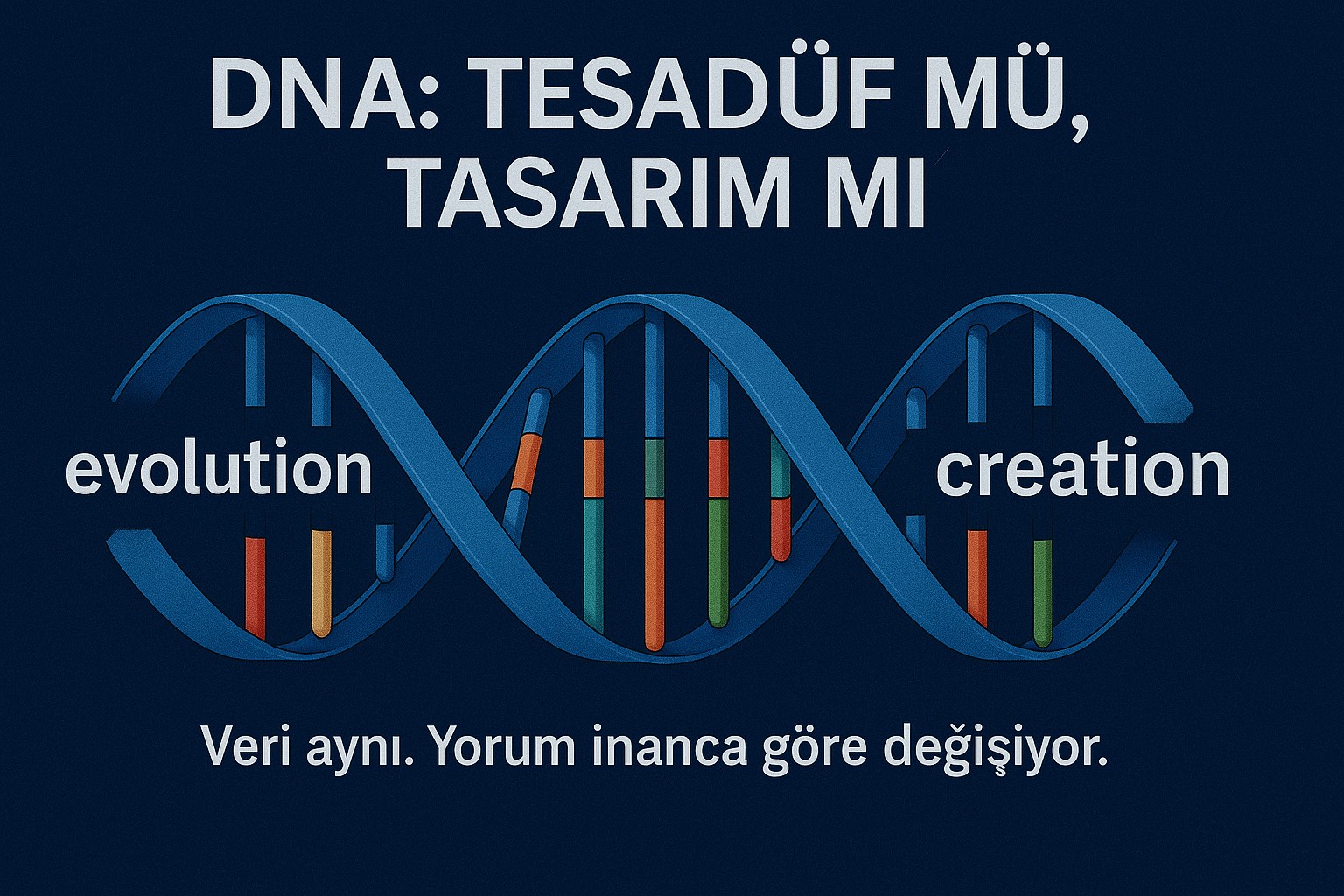 DNA: TESADÜF MÜ, TASARIM MI

evolution

creation

Veri aynı. Yorum inanca göre değişiyor.